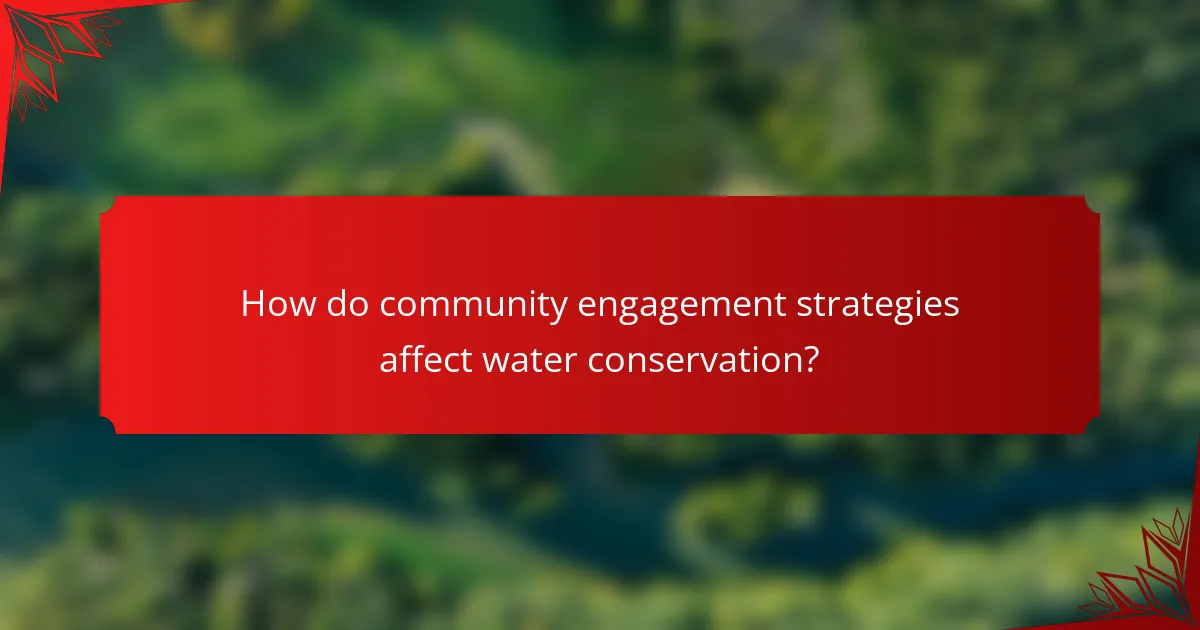 How do community engagement strategies affect water conservation?